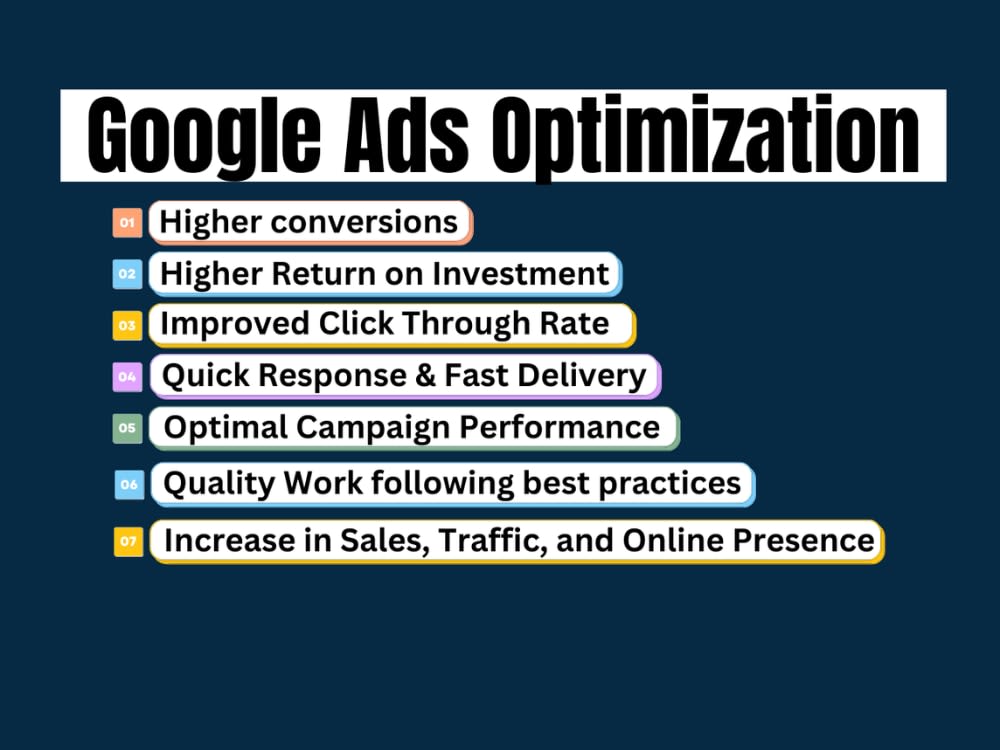 Google Ads Optimization

01 Higher conversions

02 Higher Return on Investment

03 Improved Click Through Rate

04 Quick Response & Fast Delivery

05 Optimal Campaign Performance

06 Quality Work following best practices

07 Increase in Sales, Traffic, and Online Presence